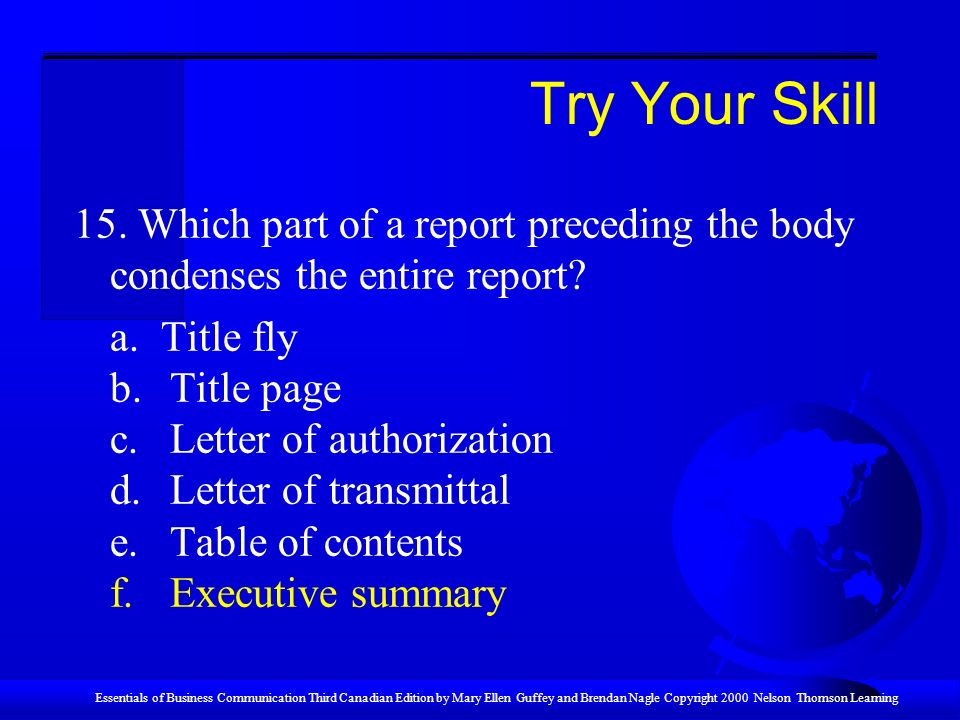 Try Your Skill

15. Which part of a report preceding the body condenses the entire report?

a. Title fly
b. Title page
c. Letter of authorization
d. Letter of transmittal
e. Table of contents
f. Executive summary

Essentials of Business Communication Third Canadian Edition by Mary Ellen Guffey and Brendan Nagle Copyright 2000 Nelson Thomson Learning